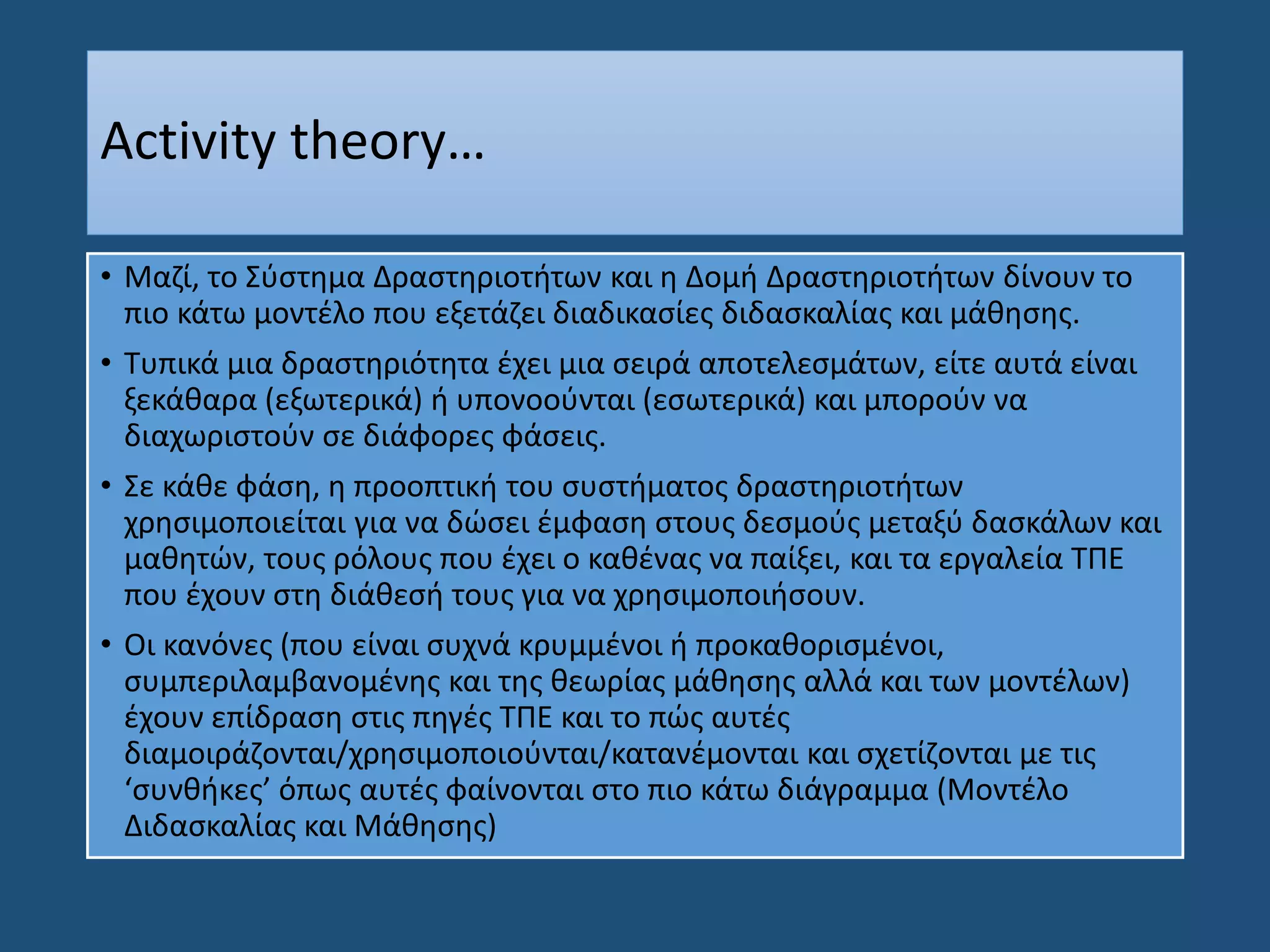 Activity theory…

• Μαζί, το Σύστημα Δραστηριοτήτων και η Δομή Δραστηριοτήτων δίνουν το πιο κάτω μοντέλο που εξετάζει διαδικασίες διδασκαλίας και μάθησης.

• Τυπικά μια δραστηριότητα έχει μια σειρά αποτελεσμάτων, είτε αυτά είναι ξεκάθαρα (εξωτερικά) ή υπονοούνται (εσωτερικά) και μπορούν να διαχωριστούν σε διάφορες φάσεις.

• Σε κάθε φάση, η προοπτική του συστήματος δραστηριοτήτων χρησιμοποιείται για να δώσει έμφαση στους δεσμούς μεταξύ δασκάλων και μαθητών, τους ρόλους που έχει ο καθένας να παίξει, και τα εργαλεία ΤΠΕ που έχουν στη διάθεσή τους για να χρησιμοποιήσουν.

• Οι κανόνες (που είναι συχνά κρυμμένοι ή προκαθορισμένοι, συμπεριλαμβανομένης και της θεωρίας μάθησης αλλά και των μοντέλων) έχουν επίδραση στις πηγές ΤΠΕ και το πώς αυτές διαμοιράζονται/χρησιμοποιούνται/κατανέμονται και σχετίζονται με τις ‘συνθήκες’ όπως αυτές φαίνονται στο πιο κάτω διάγραμμα (Μοντέλο Διδασκαλίας και Μάθησης)